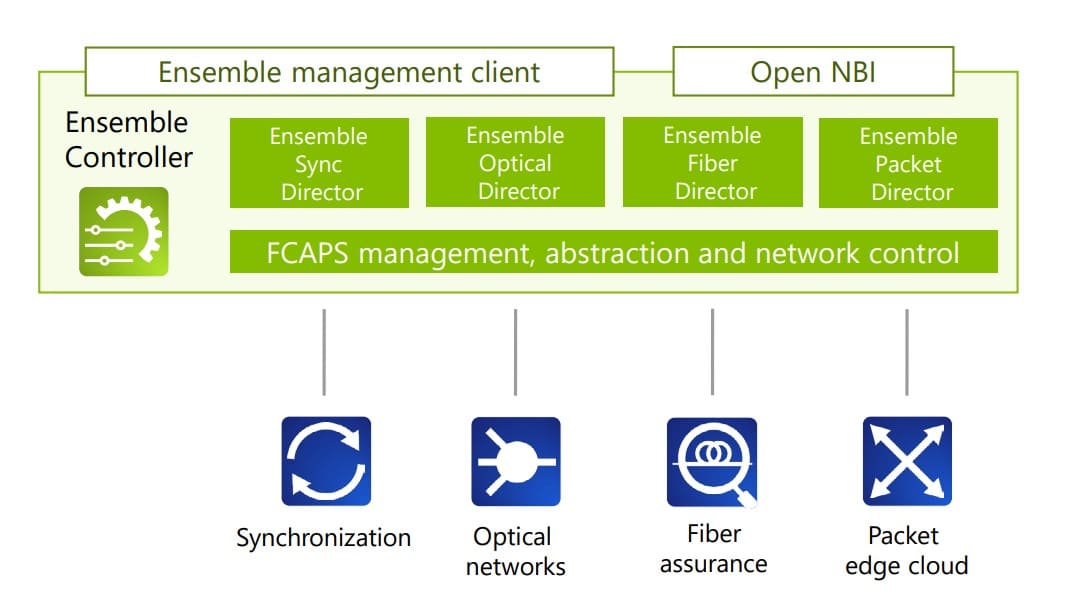 Ensemble management client

Open NBI

Ensemble Controller

Ensemble Sync Director

Ensemble Optical Director

Ensemble Fiber Director

Ensemble Packet Director

FCAPS management, abstraction and network control

Synchronization

Optical networks

Fiber assurance

Packet edge cloud